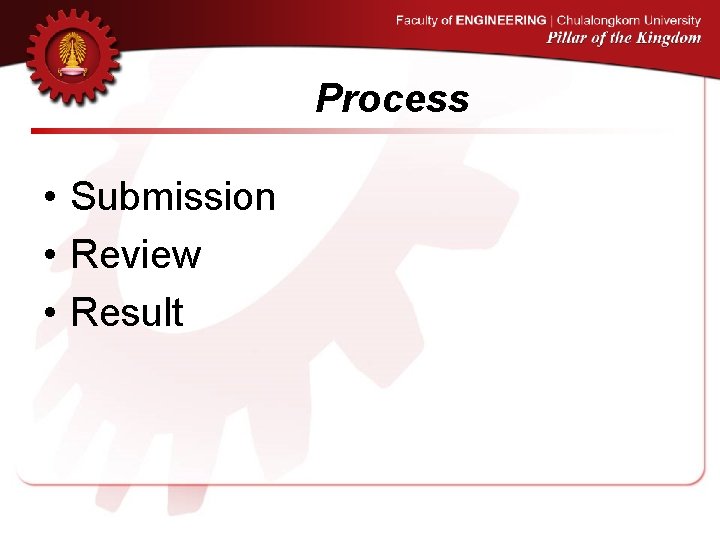 Faculty of ENGINEERING | Chulalongkorn University
Pillar of the Kingdom

Process

• Submission
• Review
• Result